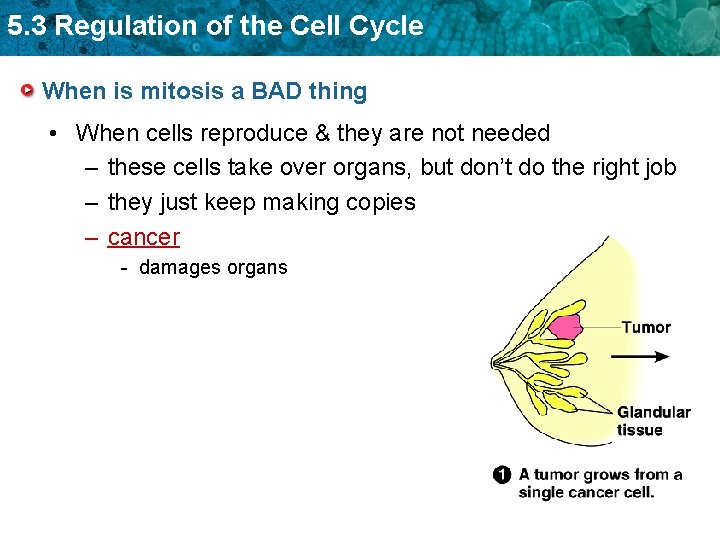 5.3 Regulation of the Cell Cycle

When is mitosis a BAD thing

• When cells reproduce & they are not needed
– these cells take over organs, but don't do the right job
– they just keep making copies
– cancer
- damages organs

Tumor

Glandular tissue

1 A tumor grows from a single cancer cell.